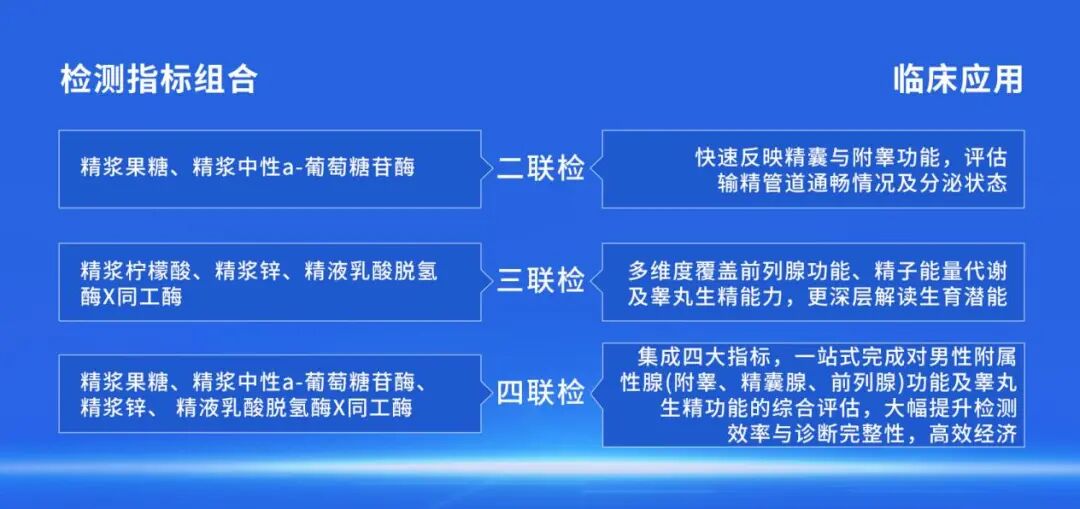 检测指标组合

临床应用

精浆果糖、精浆中性a-葡萄糖苷酶

二联检

快速反映精囊与附睾功能，评估输精管道通畅情况及分泌状态

精浆柠檬酸、精浆锌、精液乳酸脱氢酶X同工酶

三联检

多维度覆盖前列腺功能、精子能量代谢及睾丸生精能力，更深层解读生育潜能

精浆果糖、精浆中性a-葡萄糖苷酶、精浆锌、 精液乳酸脱氢酶X同工酶

四联检

集成四大指标，一站式完成对男性附属性腺(附睾、精囊腺、前列腺)功能及睾丸生精功能的综合评估，大幅提升检测效率与诊断完整性，高效经济